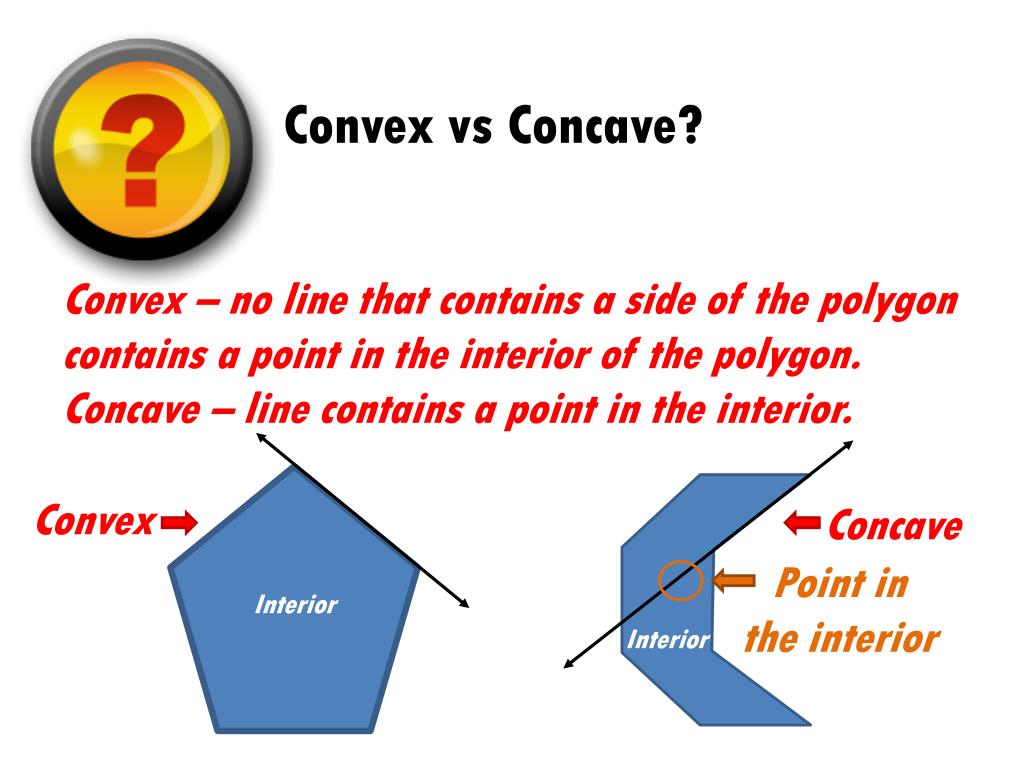 ?

Convex vs Concave?

Convex – no line that contains a side of the polygon contains a point in the interior of the polygon.
Concave – line contains a point in the interior.

Convex

Interior

Concave

Point in the interior

Interior